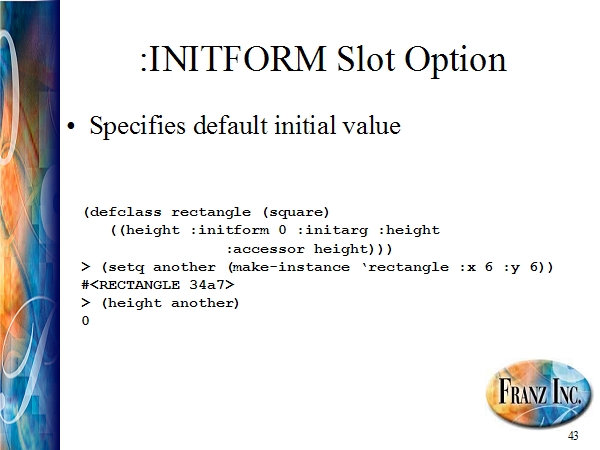 :INITFORM Slot Option

• Specifies default initial value

(defclass rectangle (square)
   ((height :initform 0 :initarg :height
            :accessor height)))
> (setq another (make-instance ‘rectangle :x 6 :y 6))
#<RECTANGLE 34a7>
> (height another)
0

FRANZ INC.

43